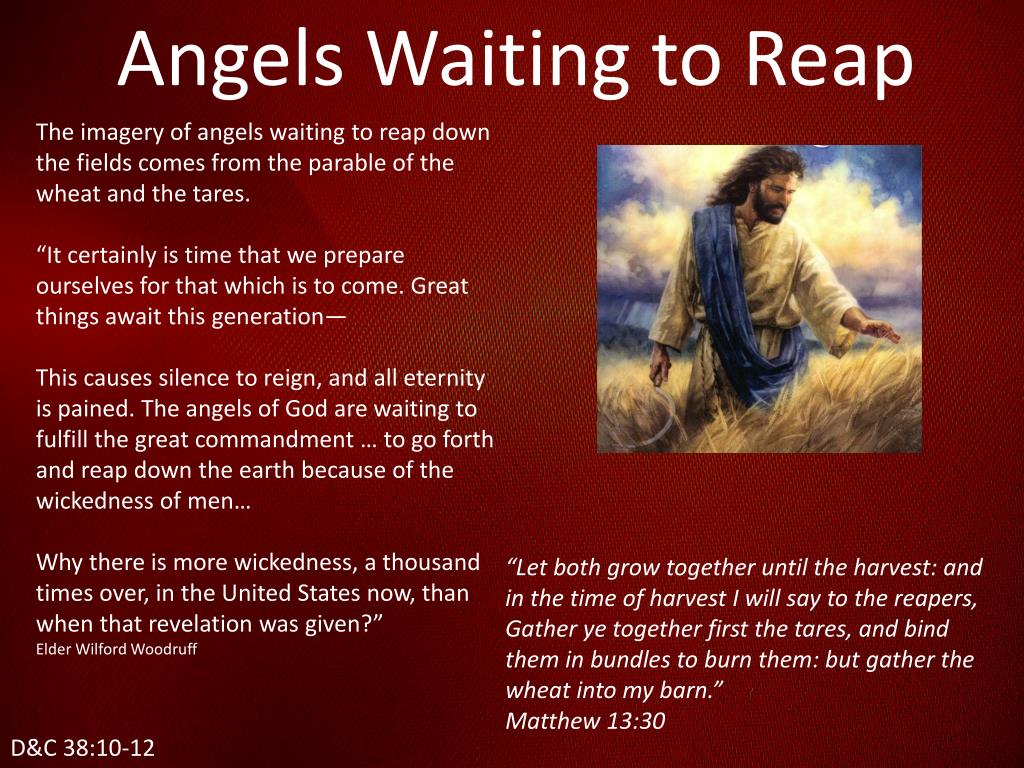 Angels Waiting to Reap

The imagery of angels waiting to reap down the fields comes from the parable of the wheat and the tares.

“It certainly is time that we prepare ourselves for that which is to come. Great things await this generation—

This causes silence to reign, and all eternity is pained. The angels of God are waiting to fulfill the great commandment … to go forth and reap down the earth because of the wickedness of men…

Why there is more wickedness, a thousand times over, in the United States now, than when that revelation was given?”
Elder Wilford Woodruff

“Let both grow together until the harvest: and in the time of harvest I will say to the reapers, Gather ye together first the tares, and bind them in bundles to burn them: but gather the wheat into my barn.”
Matthew 13:30

D&C 38:10-12